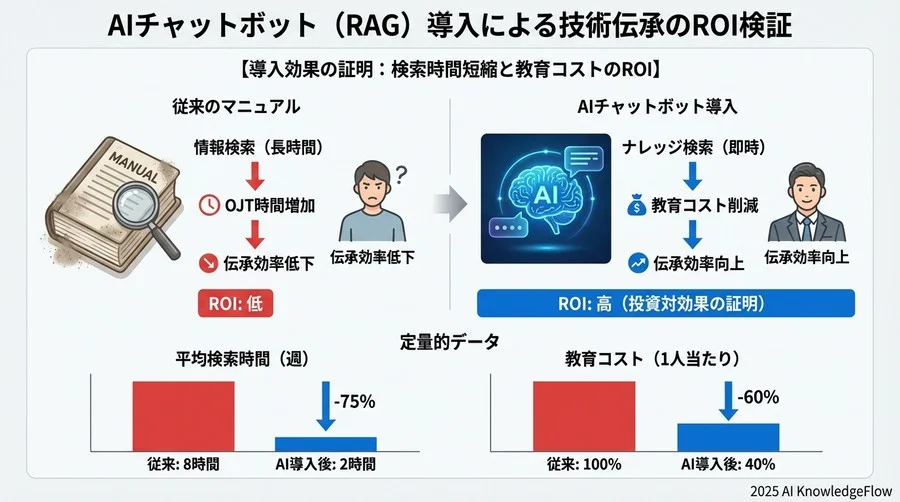 AIチャットボット（RAG）導入による技術伝承のROI検証

【導入効果の証明：検索時間短縮と教育コストのROI】

従来のマニュアル

MANUAL

情報検索（長時間）

OJT時間増加

伝承効率低下

?

伝承効率低下

ROI: 低

AIチャットボット導入

AI

ナレッジ検索（即時）

教育コスト削減

伝承効率向上

伝承効率向上

ROI: 高（投資対効果の証明）

定量的データ

平均検索時間（週）

-75%

従来: 8時間

AI導入後: 2時間

教育コスト（1人当たり）

-60%

従来: 100%

AI導入後: 40%

2025 AI KnowledgeFlow